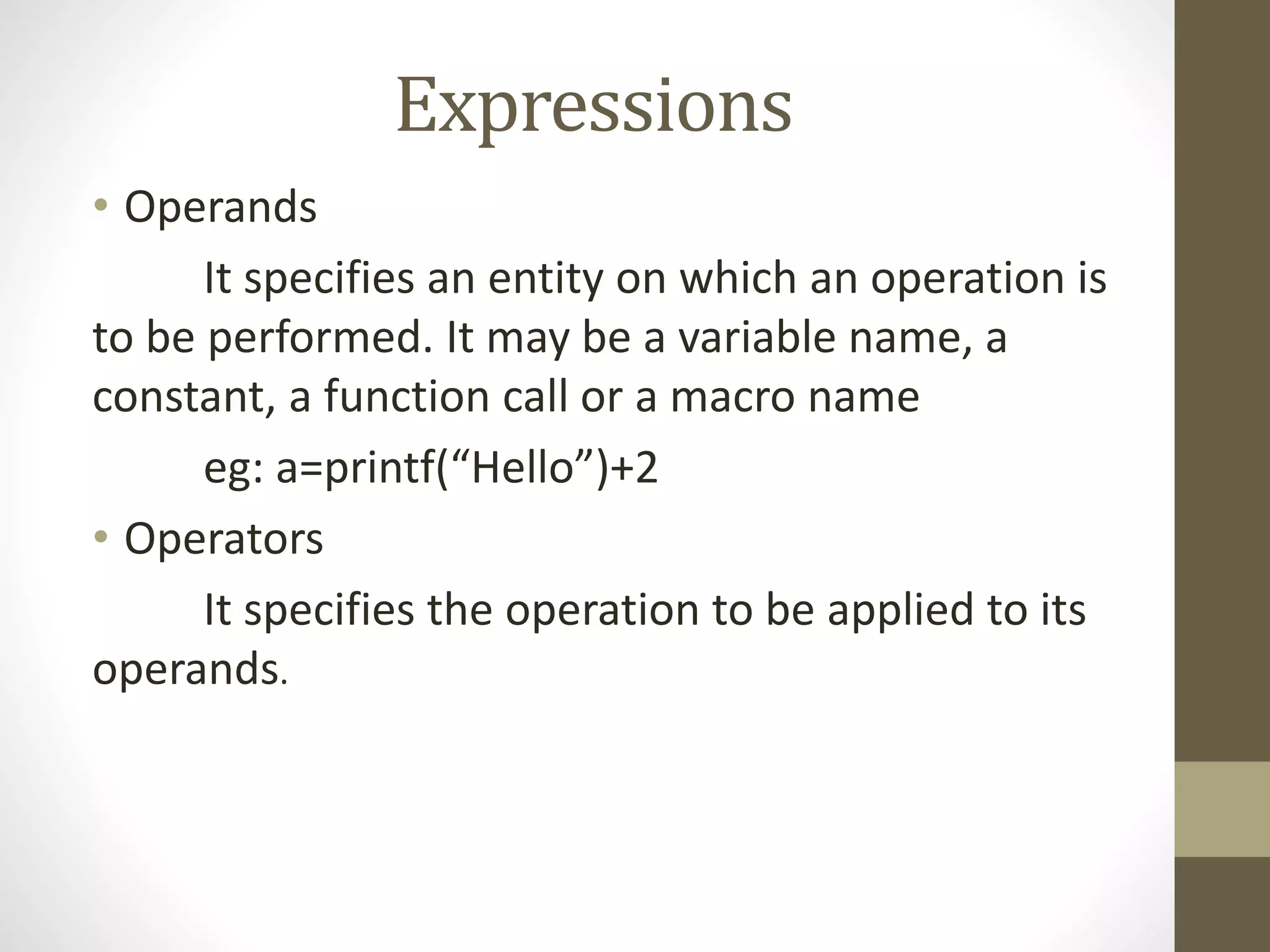 Expressions

• Operands

It specifies an entity on which an operation is to be performed. It may be a variable name, a constant, a function call or a macro name

eg: a=printf(“Hello”)+2

• Operators

It specifies the operation to be applied to its operands.